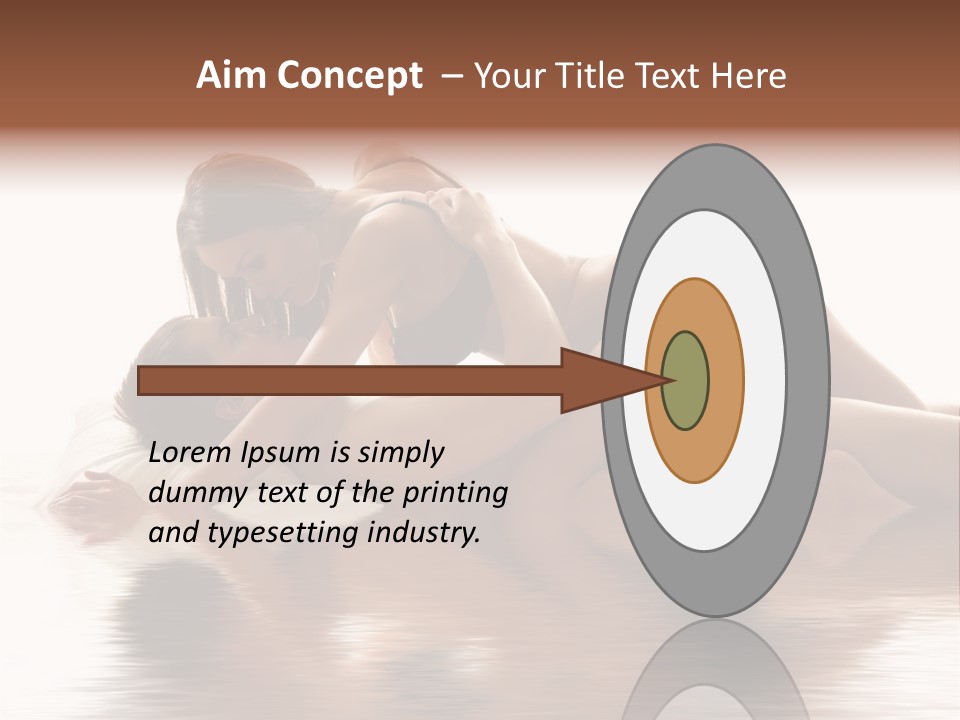 Aim Concept – Your Title Text Here

Lorem Ipsum is simply dummy text of the printing and typesetting industry.